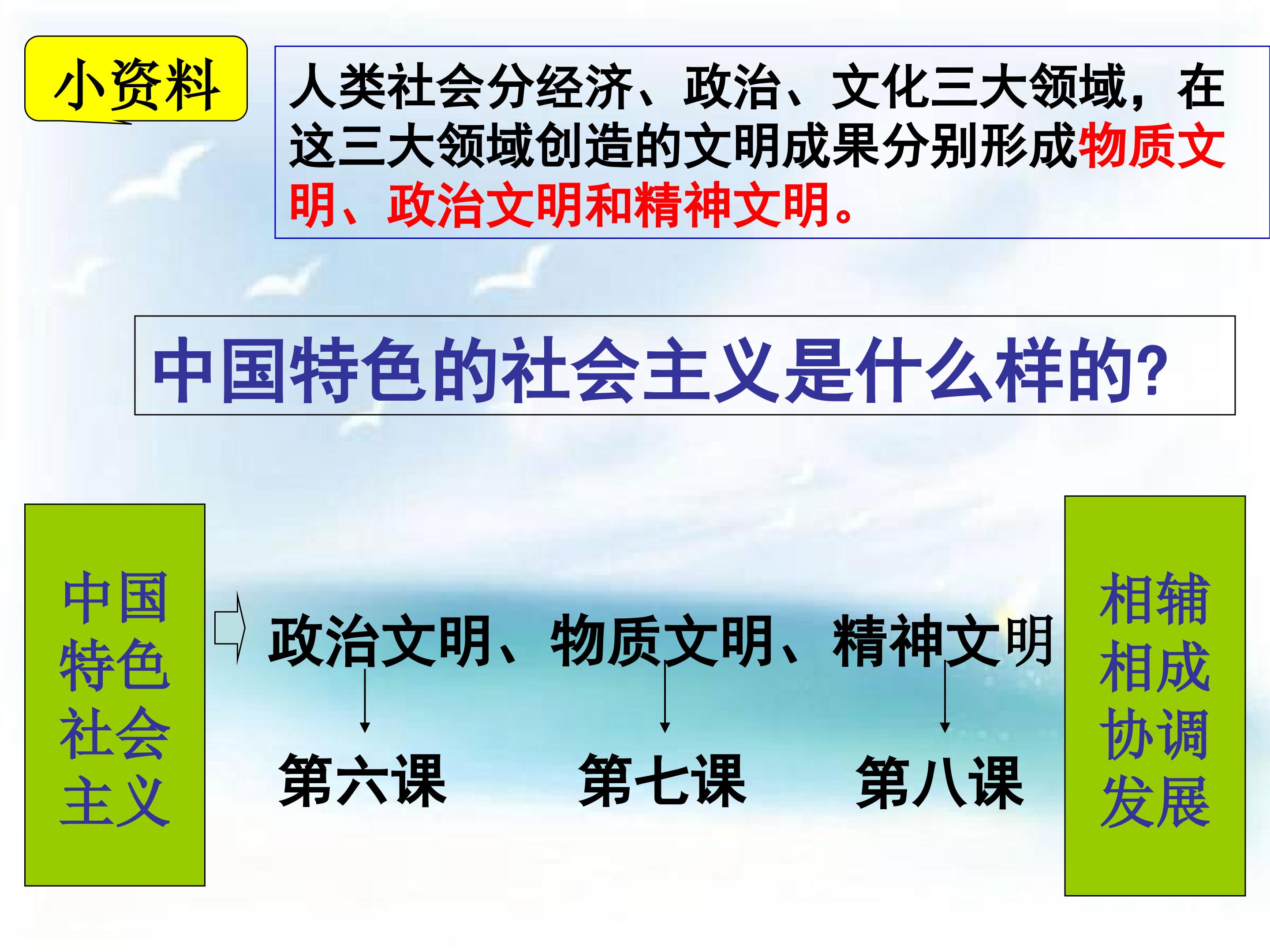 小资料

人类社会分经济、政治、文化三大领域，在这三大领域创造的文明成果分别形成物质文明、政治文明和精神文明。

中国特色的社会主义是什么样的?

中国特色社会主义

政治文明、物质文明、精神文明

第六课　第七课　第八课

相辅相成协调发展